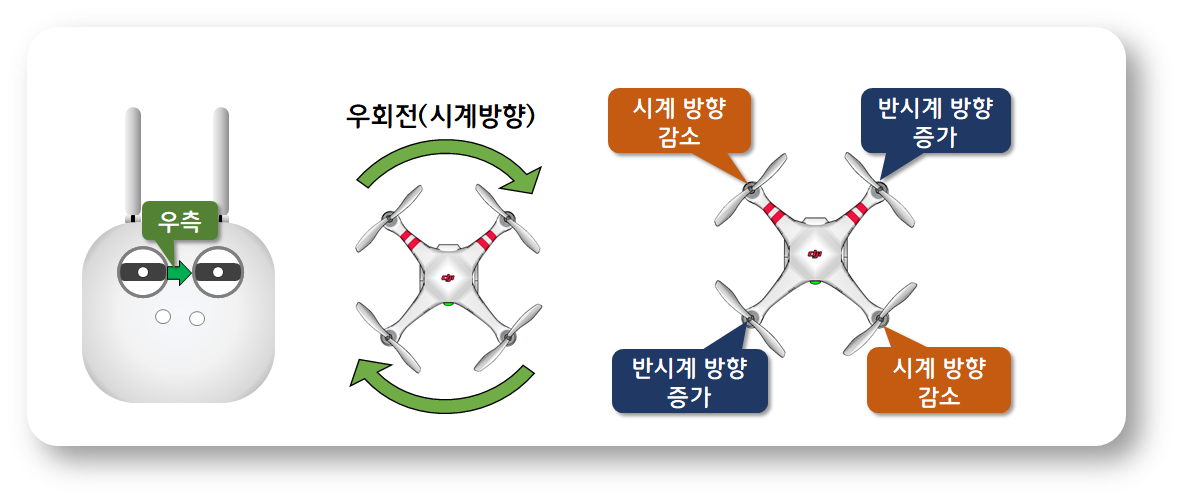 우측

우회전(시계방향)

시계 방향
감소

반시계 방향
증가

반시계 방향
증가

시계 방향
감소